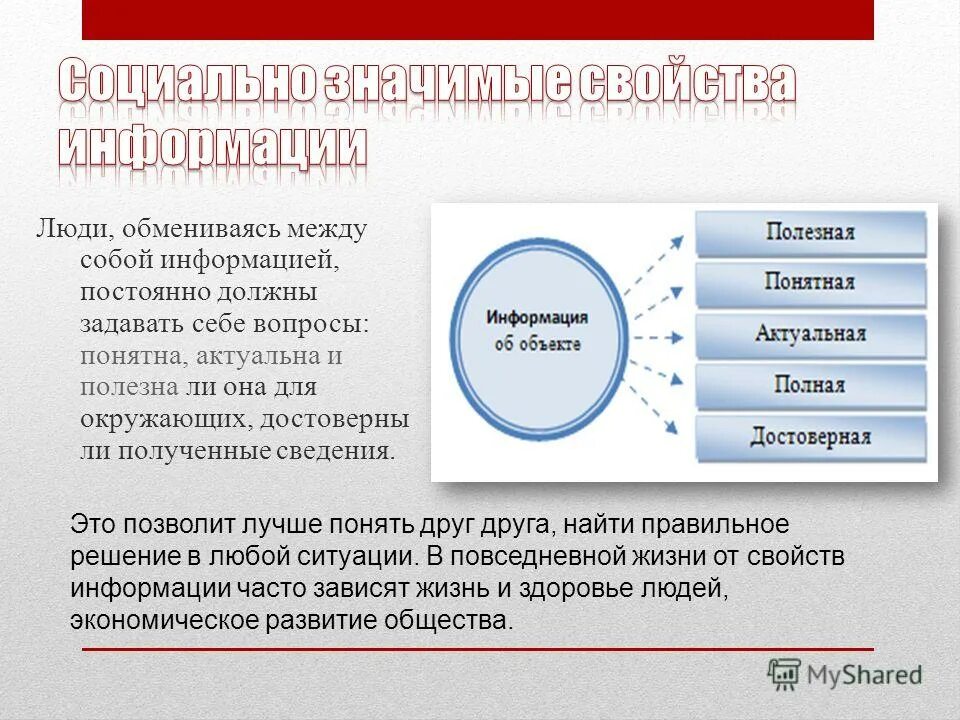 Социально значимые свойства информации

Люди, обмениваясь между собой информацией, постоянно должны задавать себе вопросы: понятна, актуальна и полезна ли она для окружающих, достоверны ли полученные сведения.

Информация об объекте

Полезная

Понятная

Актуальная

Полная

Достоверная

Это позволит лучше понять друг друга, найти правильное решение в любой ситуации. В повседневной жизни от свойств информации часто зависят жизнь и здоровье людей, экономическое развитие общества.

MyShared